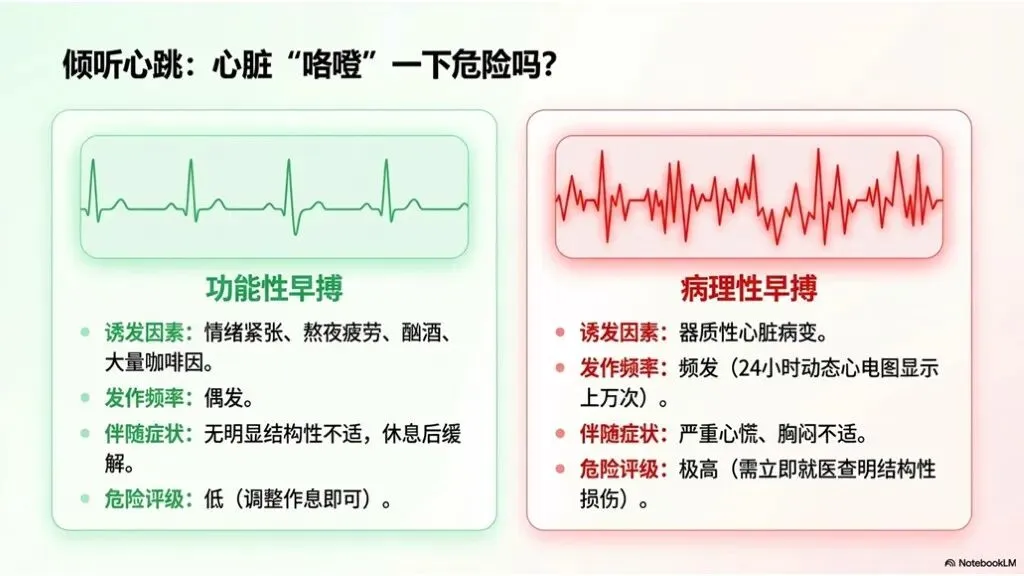 倾听心跳：心脏“咯噔”一下危险吗？

功能性早搏

- 诱发因素：情绪紧张、熬夜疲劳、酗酒、大量咖啡因。
- 发作频率：偶发。
- 伴随症状：无明显结构性不适，休息后缓解。
- 危险评级：低（调整作息即可）。

病理性早搏

- 诱发因素：器质性心脏病变。
- 发作频率：频发（24小时动态心电图显示上万次）。
- 伴随症状：严重心慌、胸闷不适。
- 危险评级：极高（需立即就医查明结构性损伤）。

NotebookLM